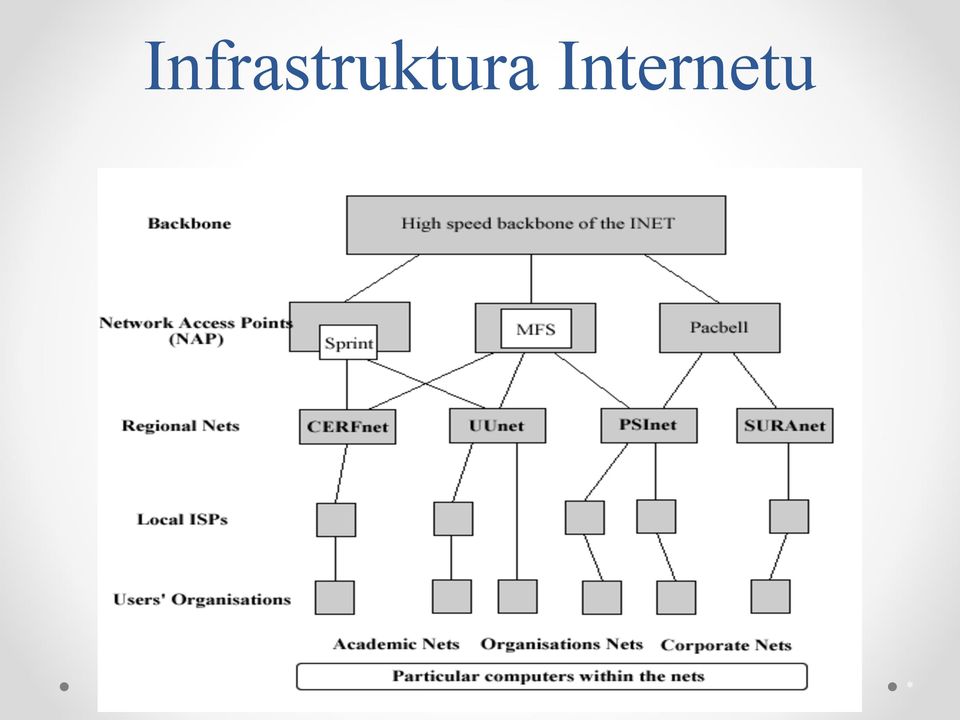 Infrastruktura Internetu

Backbone

High speed backbone of the INET

Network Access Points (NAP)

Sprint

MFS

Pacbell

Regional Nets

CERFnet

UUnet

PSInet

SURAnet

Local ISPs

Users' Organisations

Academic Nets

Organisations Nets

Corporate Nets

Particular computers within the nets